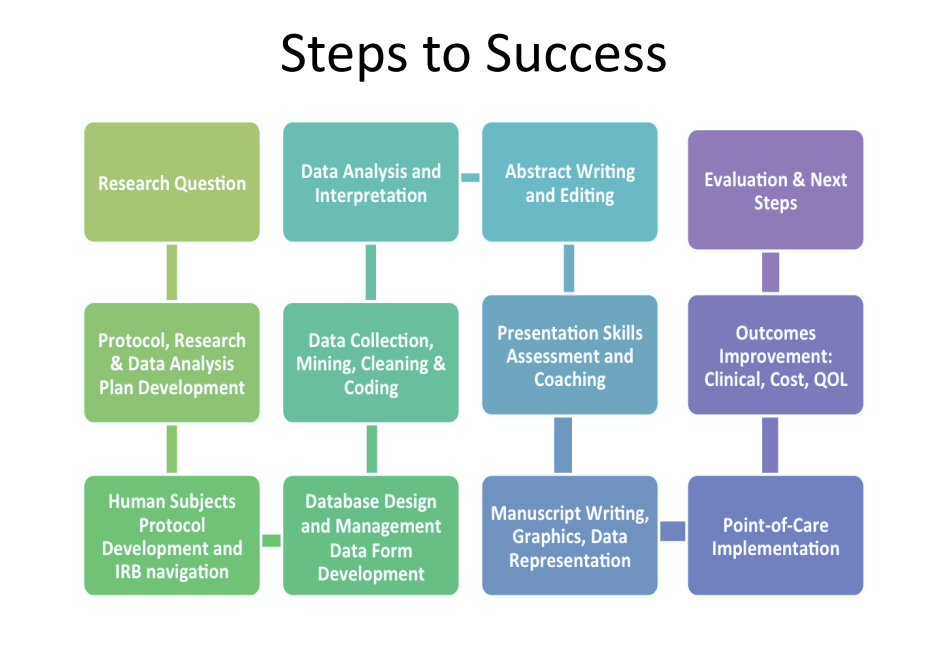 Steps to Success

Research Question

Protocol, Research & Data Analysis Plan Development

Human Subjects Protocol Development and IRB navigation

Database Design and Management Data Form Development

Data Collection, Mining, Cleaning & Coding

Data Analysis and Interpretation

Abstract Writing and Editing

Presentation Skills Assessment and Coaching

Manuscript Writing, Graphics, Data Representation

Point-of-Care Implementation

Outcomes Improvement: Clinical, Cost, QOL

Evaluation & Next Steps